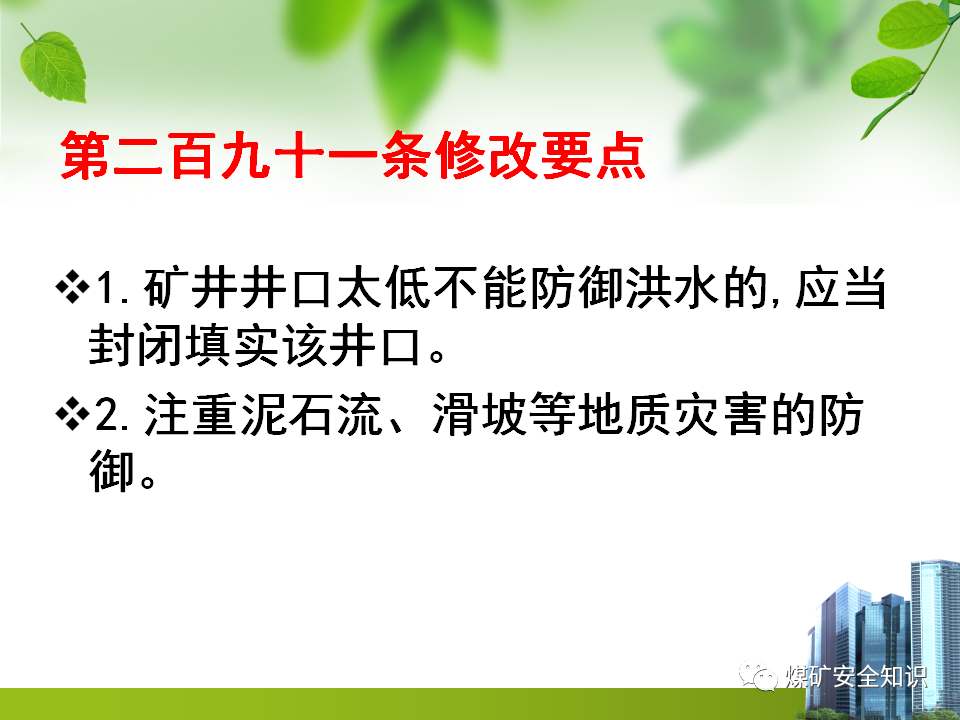 第二百九十一条修改要点

❖1. 矿井井口太低不能防御洪水的, 应当封闭填实该井口。

❖2. 注重泥石流、滑坡等地质灾害的防御。

煤矿安全知识